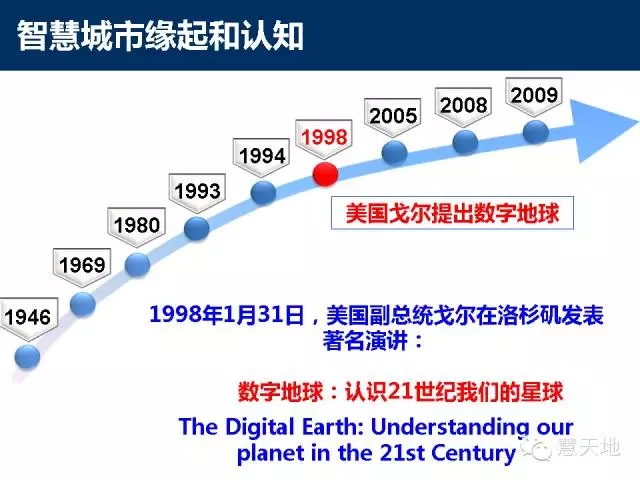 智慧城市缘起和认知

1946
1969
1980
1993
1994
1998
2005
2008
2009

美国戈尔提出数字地球

1998年1月31日，美国副总统戈尔在洛杉矶发表著名演讲：

数字地球：认识21世纪我们的星球

The Digital Earth: Understanding our planet in the 21st Century

慧天地